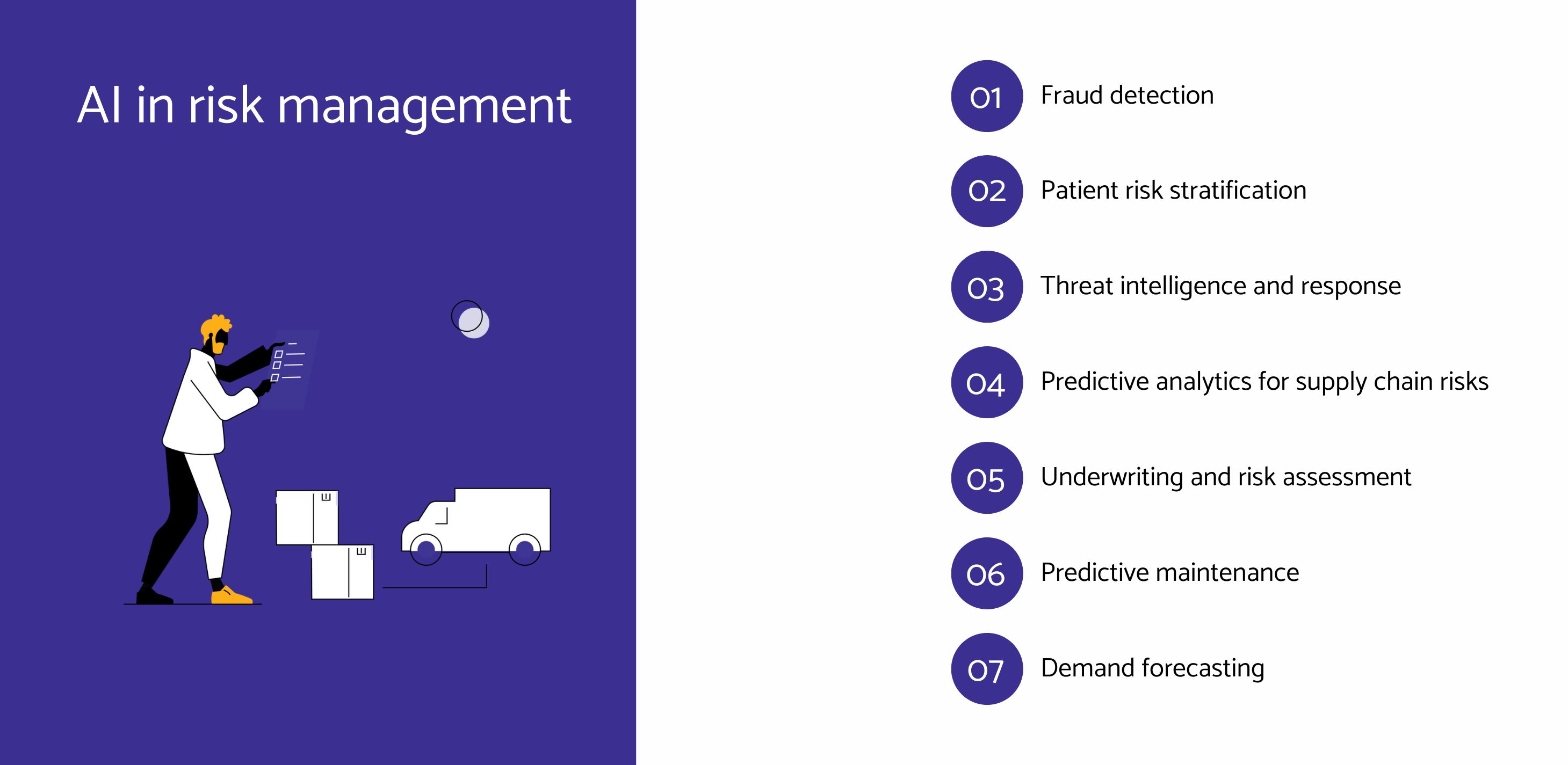 AI in risk management

01 Fraud detection

02 Patient risk stratification

03 Threat intelligence and response

04 Predictive analytics for supply chain risks

05 Underwriting and risk assessment

06 Predictive maintenance

07 Demand forecasting